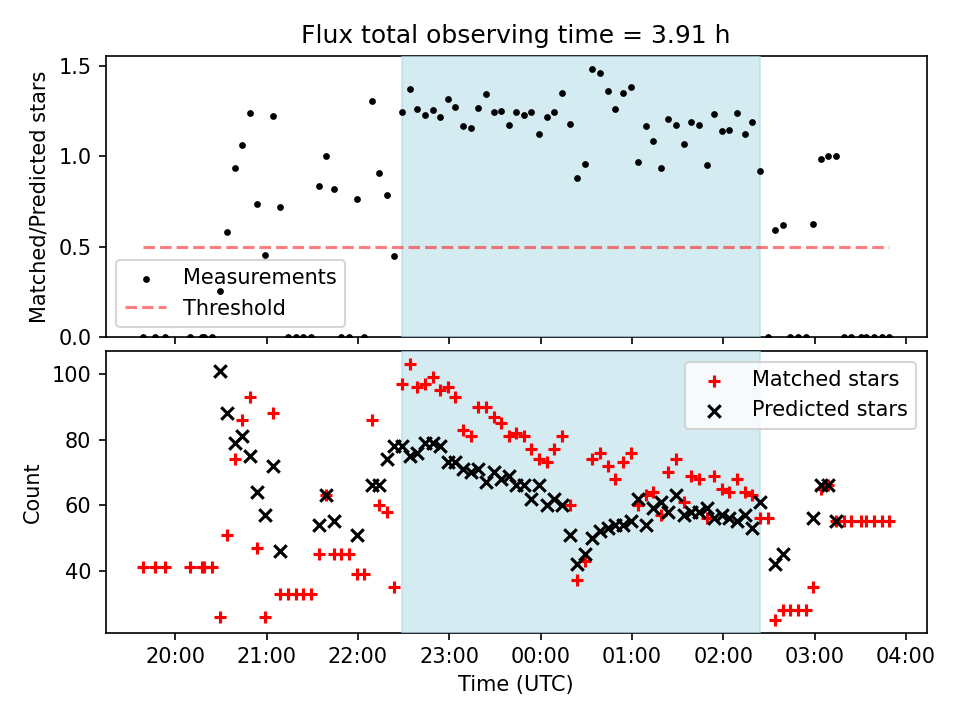 Flux total observing time = 3.91 h

Matched/Predicted stars

1.5
1.0
0.5
0.0

Measurements
Threshold

Count

100
80
60
40

Matched stars
Predicted stars

20:00
21:00
22:00
23:00
00:00
01:00
02:00
03:00
04:00

Time (UTC)